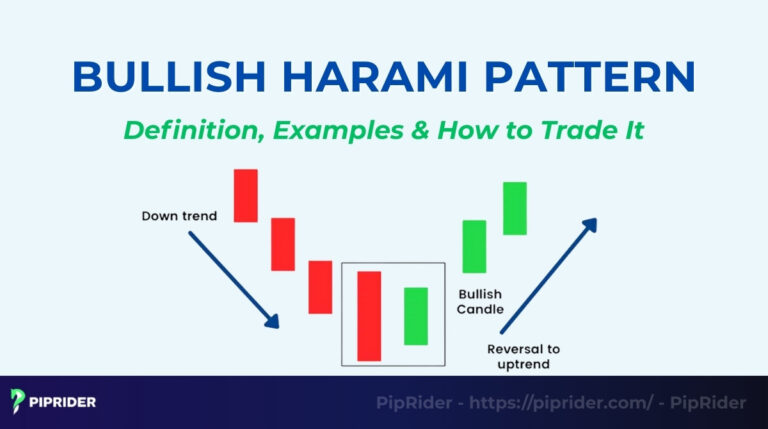 BULLISH HARAMI PATTERN

Definition, Examples & How to Trade It

Down trend

Bullish Candle

Reversal to uptrend

PIPRIDER

PipRider - https://piprider.com/ - PipRider